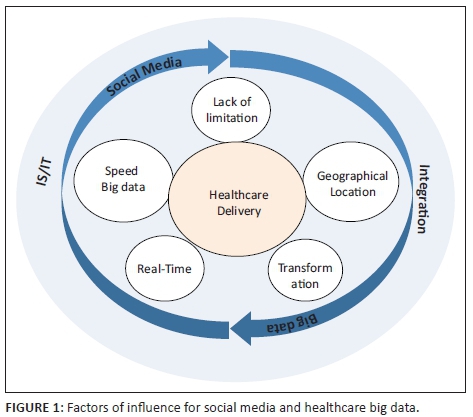 Social Media

IS/IT

Integration

Big data

Lack of limitation

Speed Big data

Healthcare Delivery

Geographical Location

Real-Time

Transform ation

FIGURE 1: Factors of influence for social media and healthcare big data.